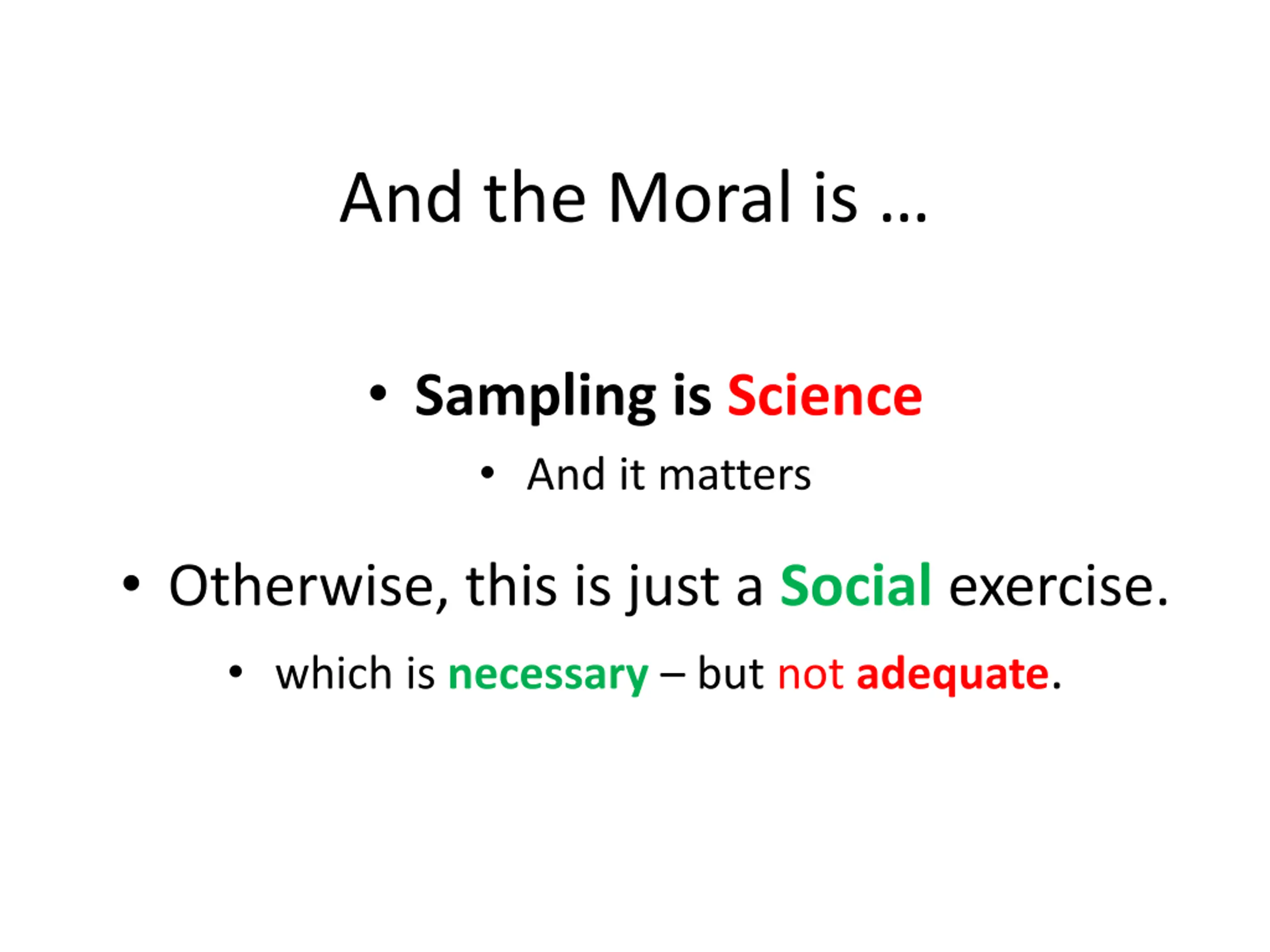 And the Moral is …

• Sampling is Science
  • And it matters

• Otherwise, this is just a Social exercise.
  • which is necessary – but not adequate.